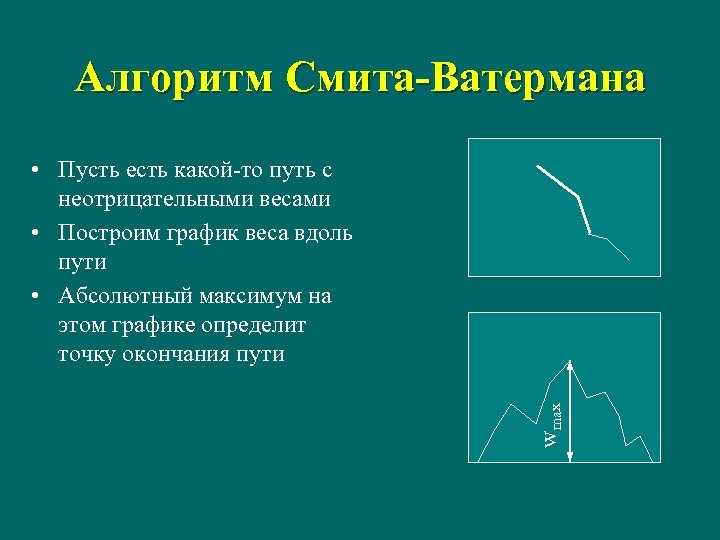 Алгоритм Смита-Ватермана

• Пусть есть какой-то путь с неотрицательными весами
• Построим график веса вдоль пути
• Абсолютный максимум на этом графике определит точку окончания пути

$W_{max}$